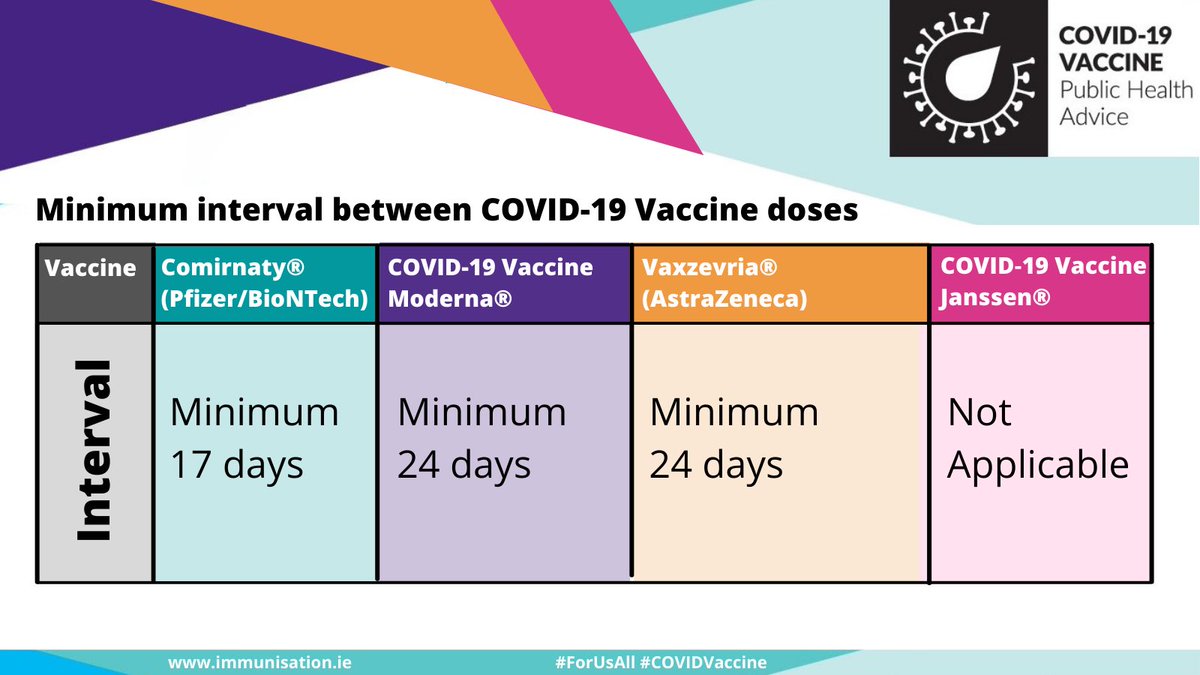 COVID-19 VACCINE
Public Health Advice

Minimum interval between COVID-19 Vaccine doses

| Vaccine | Comirnaty® (Pfizer/BioNTech) | COVID-19 Vaccine Moderna® | Vaxzevria® (AstraZeneca) | COVID-19 Vaccine Janssen® |
|---|---|---|---|---|
| Interval | Minimum 17 days | Minimum 24 days | Minimum 24 days | Not Applicable |

www.immunisation.ie

#ForUsAll #COVIDVaccine